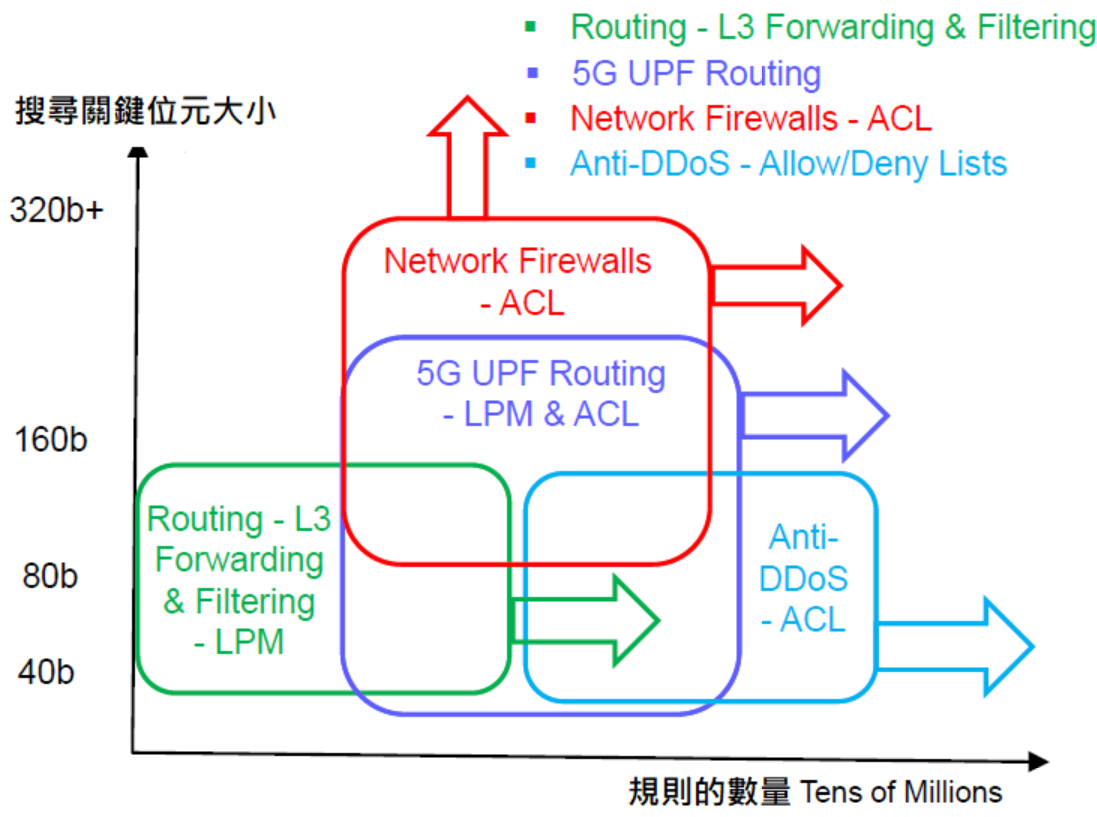 ▪ Routing - L3 Forwarding & Filtering
▪ 5G UPF Routing
▪ Network Firewalls - ACL
▪ Anti-DDoS - Allow/Deny Lists

搜尋關鍵位元大小

320b+

160b

80b

40b

Network Firewalls - ACL

5G UPF Routing - LPM & ACL

Routing - L3 Forwarding & Filtering - LPM

Anti-DDoS - ACL

規則的數量 Tens of Millions